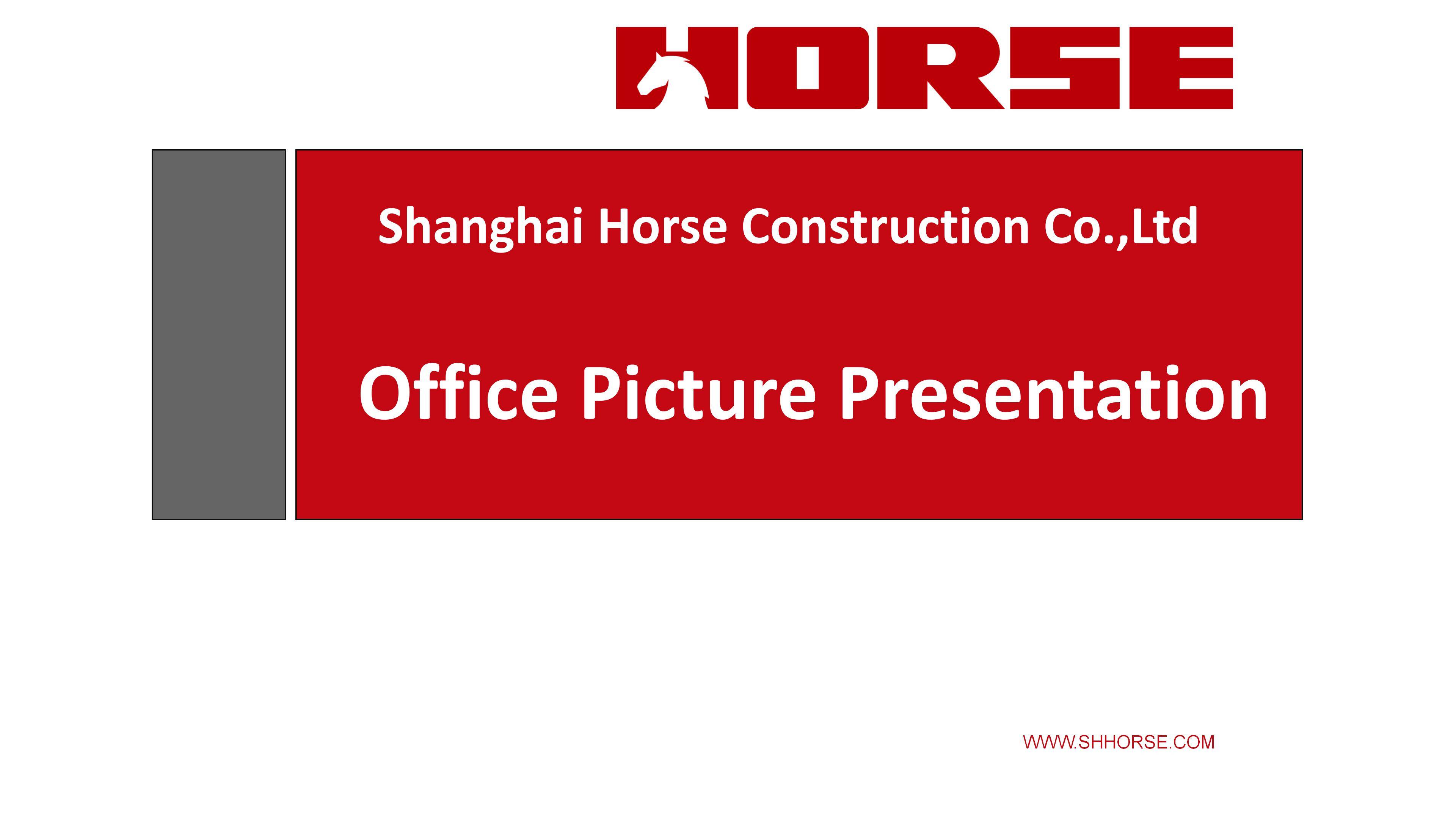 HORSE

Shanghai Horse Construction Co.,Ltd

Office Picture Presentation

WWW.SHHORSE.COM